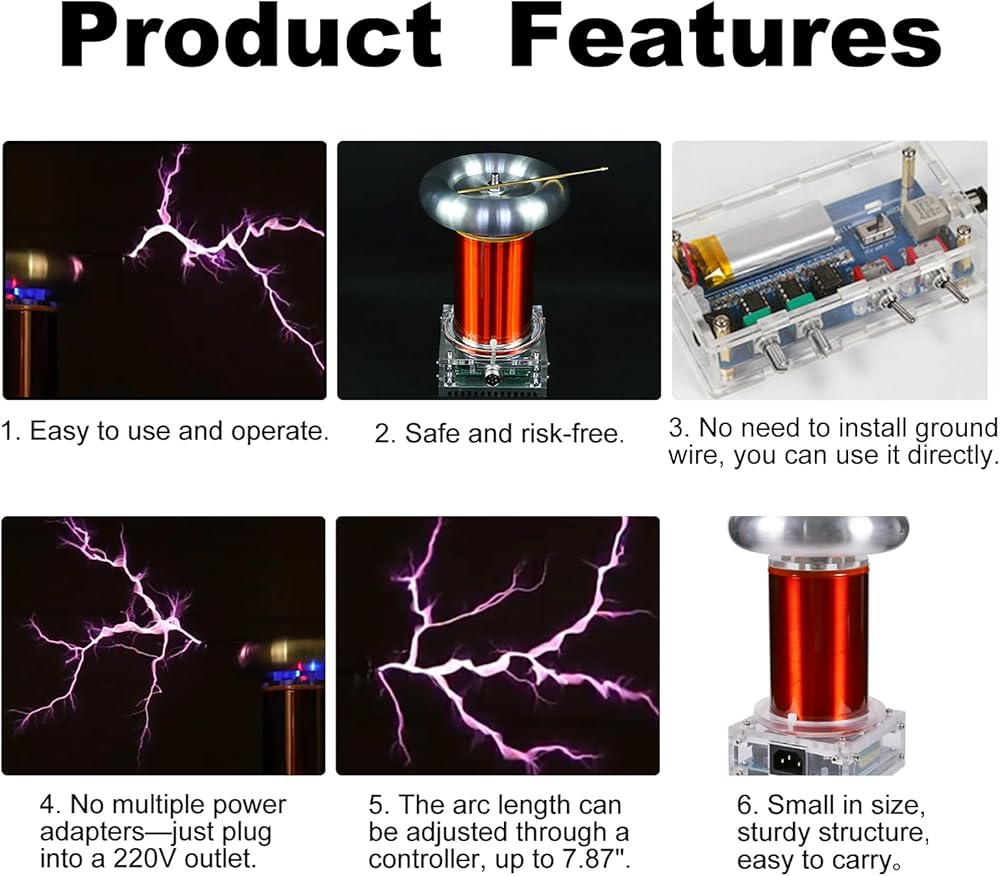 Product Features

1. Easy to use and operate.

2. Safe and risk-free.

3. No need to install ground wire, you can use it directly.

4. No multiple power adapters—just plug into a 220V outlet.

5. The arc length can be adjusted through a controller, up to 7.87".

6. Small in size, sturdy structure, easy to carry。